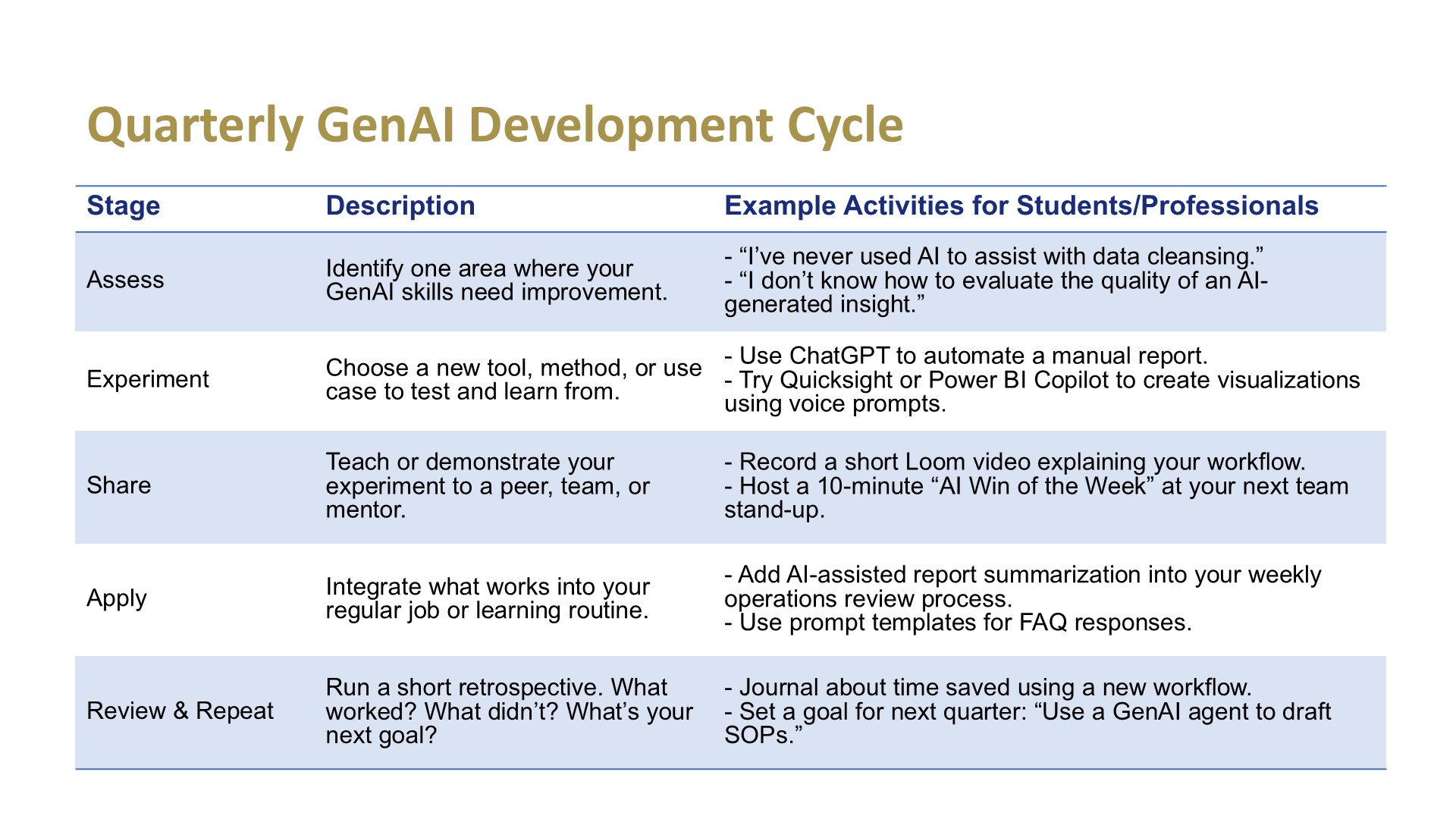 Quarterly GenAI Development Cycle

| Stage | Description | Example Activities for Students/Professionals |
|---|---|---|
| Assess | Identify one area where your GenAI skills need improvement. | - “I’ve never used AI to assist with data cleansing.” - “I don’t know how to evaluate the quality of an AI-generated insight.” |
| Experiment | Choose a new tool, method, or use case to test and learn from. | - Use ChatGPT to automate a manual report. - Try Quicksight or Power BI Copilot to create visualizations using voice prompts. |
| Share | Teach or demonstrate your experiment to a peer, team, or mentor. | - Record a short Loom video explaining your workflow. - Host a 10-minute “AI Win of the Week” at your next team stand-up. |
| Apply | Integrate what works into your regular job or learning routine. | - Add AI-assisted report summarization into your weekly operations review process. - Use prompt templates for FAQ responses. |
| Review & Repeat | Run a short retrospective. What worked? What didn’t? What’s your next goal? | - Journal about time saved using a new workflow. - Set a goal for next quarter: “Use a GenAI agent to draft SOPs.” |